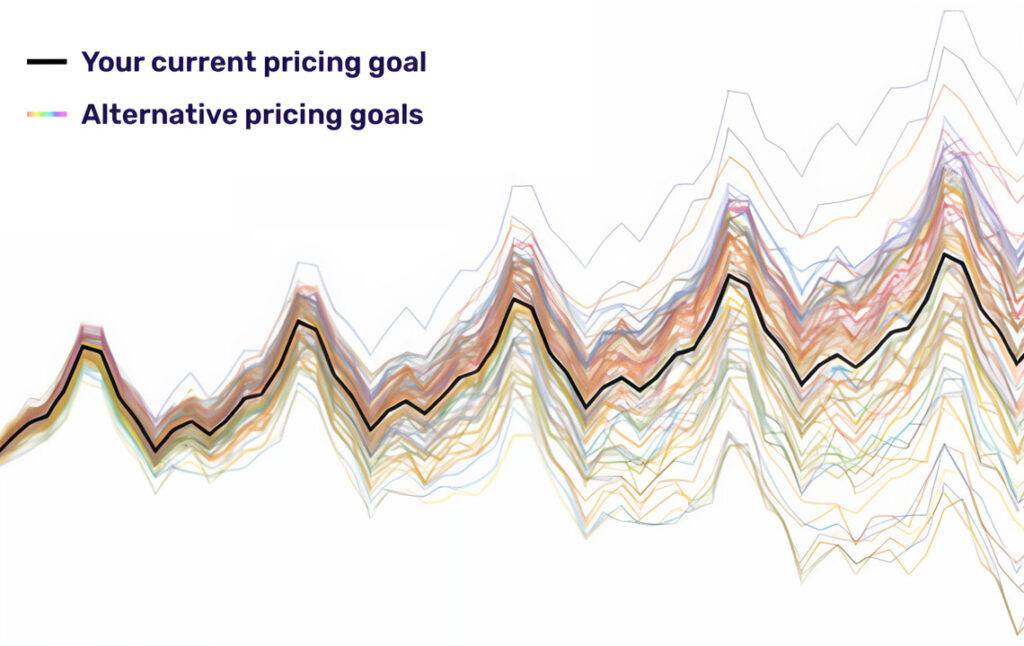 Your current pricing goal
Alternative pricing goals